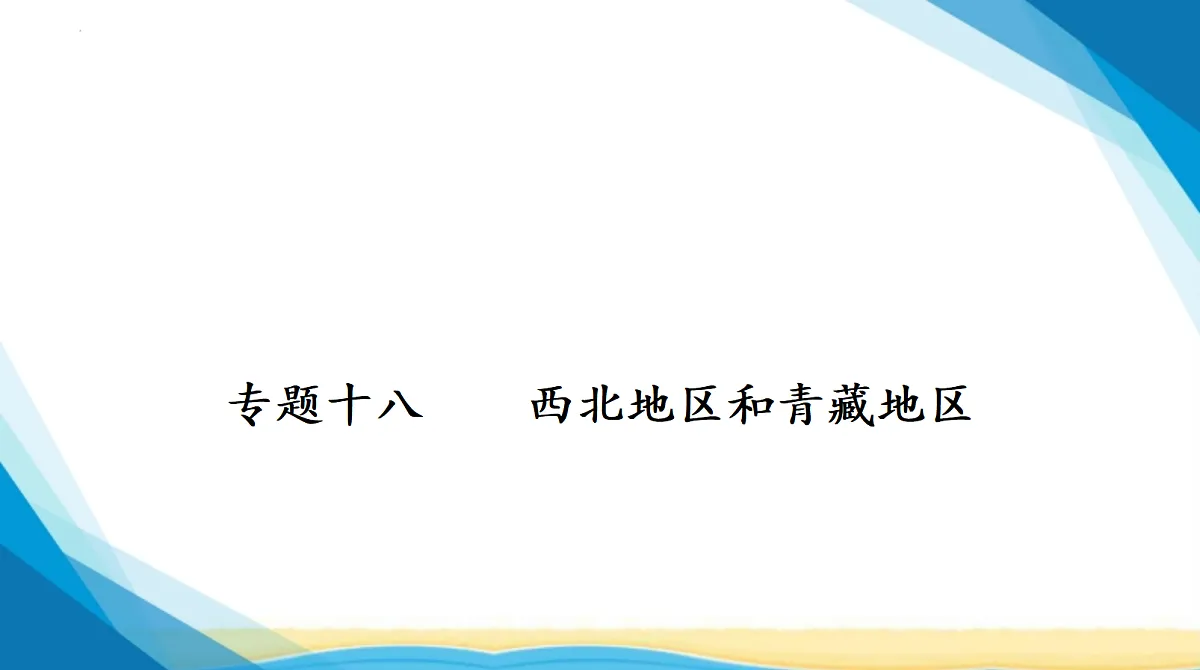 专题十八　　西北地区和青藏地区